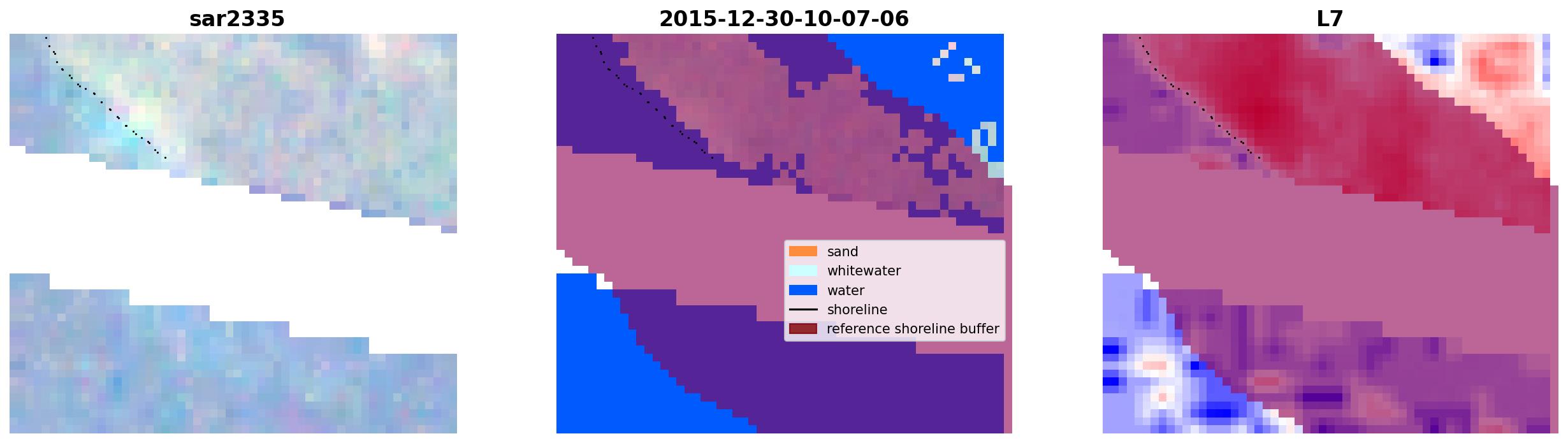 sar2335

2015-12-30-10-07-06

sand
whitewater
water
shoreline
reference shoreline buffer

L7